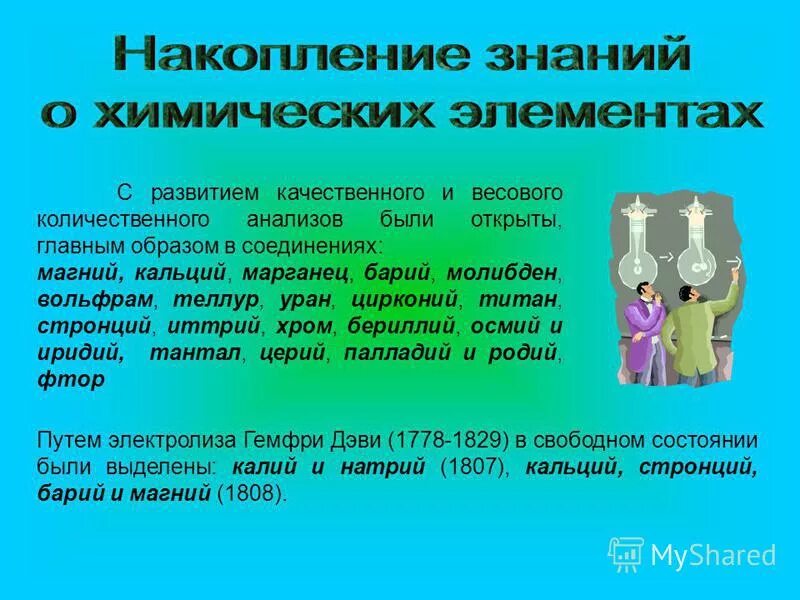 Накопление знаний о химических элементах

С развитием качественного и весового количественного анализов были открыты, главным образом в соединениях: магний, кальций, марганец, барий, молибден, вольфрам, теллур, уран, цирконий, титан, стронций, иттрий, хром, бериллий, осмий и иридий, тантал, церий, палладий и родий, фтор

Путем электролиза Гемфри Дэви (1778-1829) в свободном состоянии были выделены: калий и натрий (1807), кальций, стронций, барий и магний (1808).

MyShared